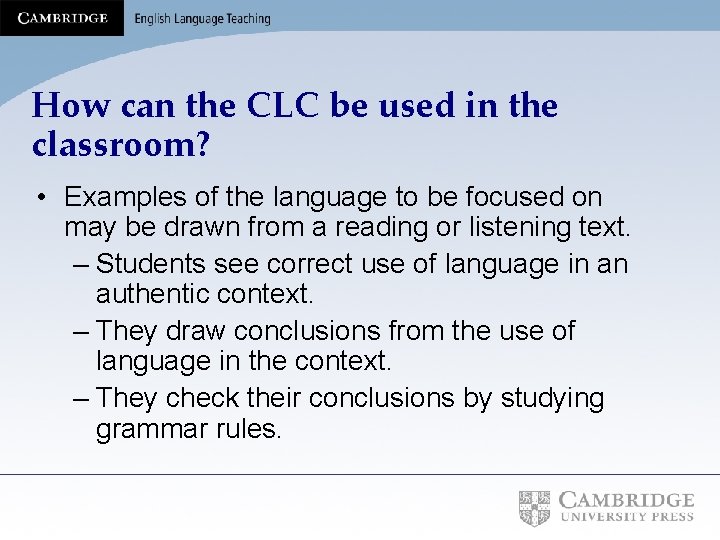 CAMBRIDGE English Language Teaching

How can the CLC be used in the classroom?

• Examples of the language to be focused on may be drawn from a reading or listening text.
– Students see correct use of language in an authentic context.
– They draw conclusions from the use of language in the context.
– They check their conclusions by studying grammar rules.

CAMBRIDGE UNIVERSITY PRESS